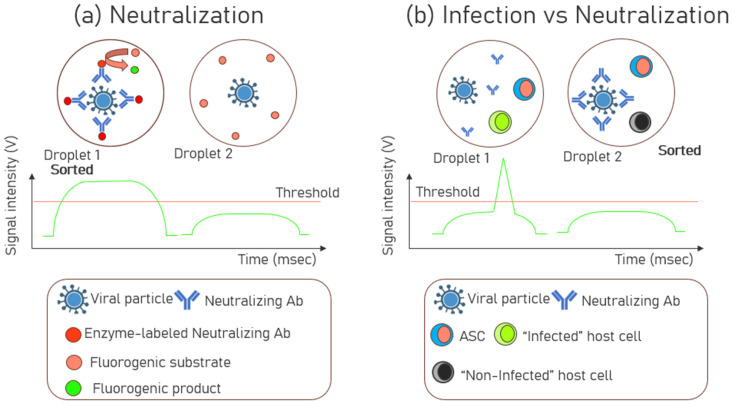 (a) Neutralization

Droplet 1
Sorted

Droplet 2

Signal intensity (V)

Threshold

Time (msec)

Viral particle Neutralizing Ab
Enzyme-labeled Neutralizing Ab
Fluorogenic substrate
Fluorogenic product

(b) Infection vs Neutralization

Droplet 1

Droplet 2
Sorted

Signal intensity (V)

Threshold

Time (msec)

Viral particle Neutralizing Ab
ASC "Infected" host cell
"Non-Infected" host cell